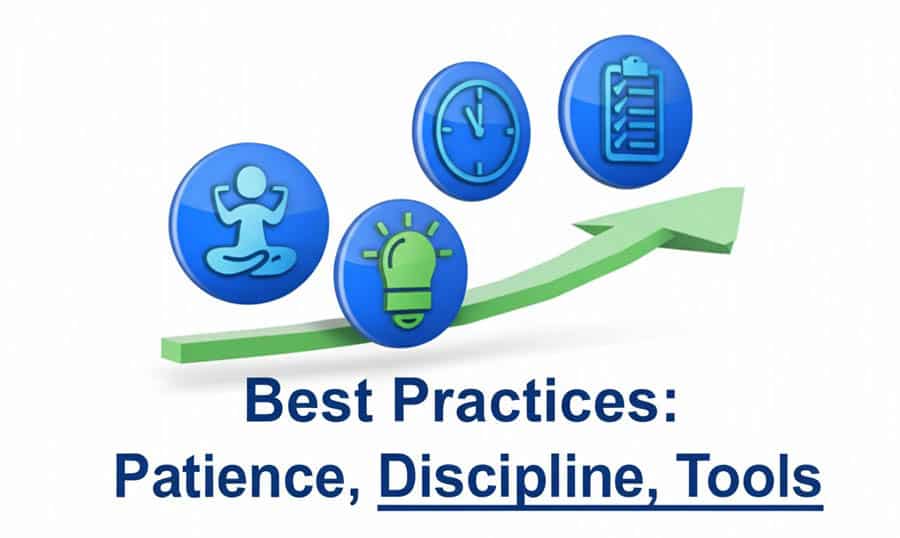 Best Practices:
Patience, Discipline, Tools